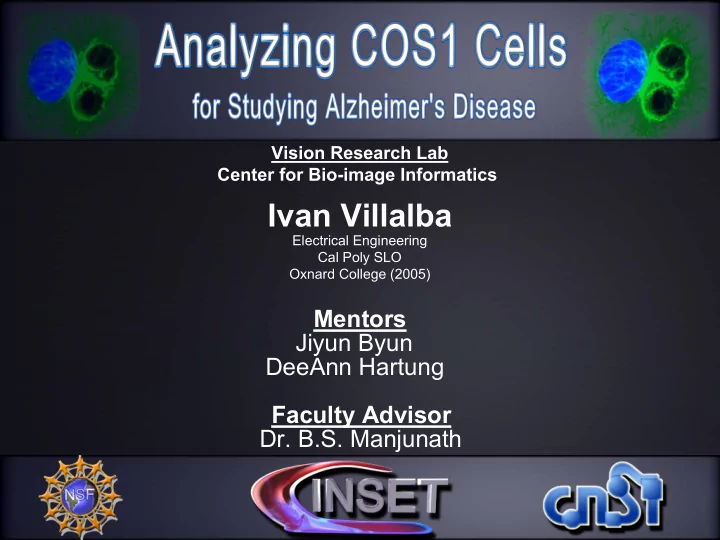 Analyzing COS1 Cells
for Studying Alzheimer's Disease

Vision Research Lab
Center for Bio-image Informatics

Ivan Villalba
Electrical Engineering
Cal Poly SLO
Oxnard College (2005)

Mentors
Jiyun Byun
DeeAnn Hartung

Faculty Advisor
Dr. B.S. Manjunath

NSF
INSET
cnsi